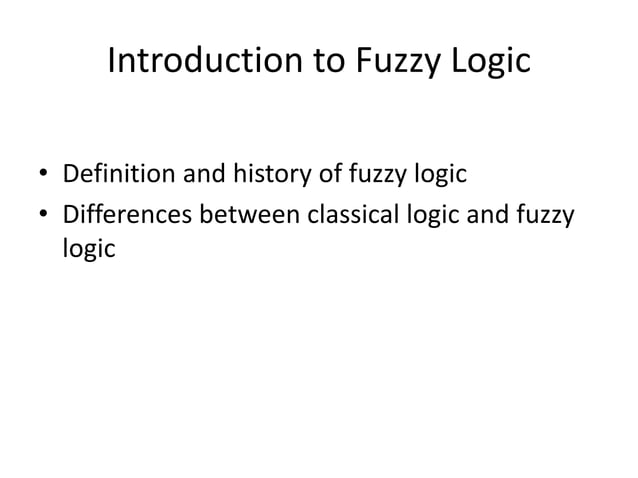 Introduction to Fuzzy Logic

• Definition and history of fuzzy logic
• Differences between classical logic and fuzzy logic